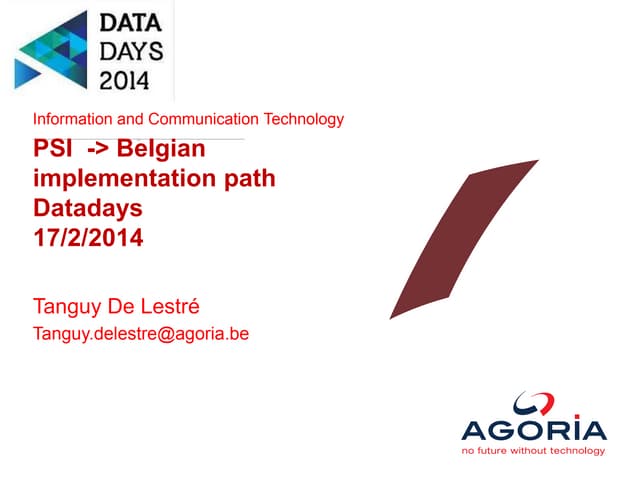 DATA DAYS 2014

Information and Communication Technology

PSI -> Belgian implementation path Datadays 17/2/2014

Tanguy De Lestré

Tanguy.delestre@agoria.be

AGORIA
no future without technology